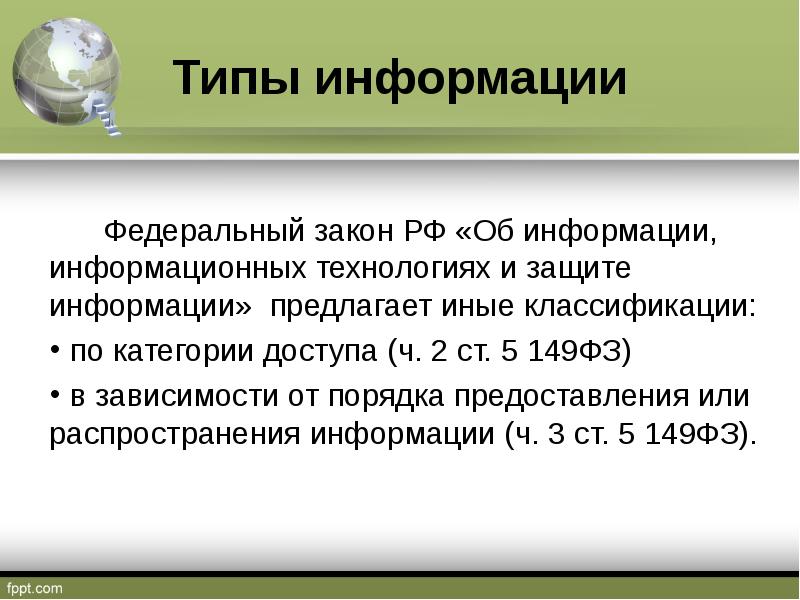 Типы информации

Федеральный закон РФ «Об информации, информационных технологиях и защите информации» предлагает иные классификации:

• по категории доступа (ч. 2 ст. 5 149ФЗ)

• в зависимости от порядка предоставления или распространения информации (ч. 3 ст. 5 149ФЗ).

fppt.com